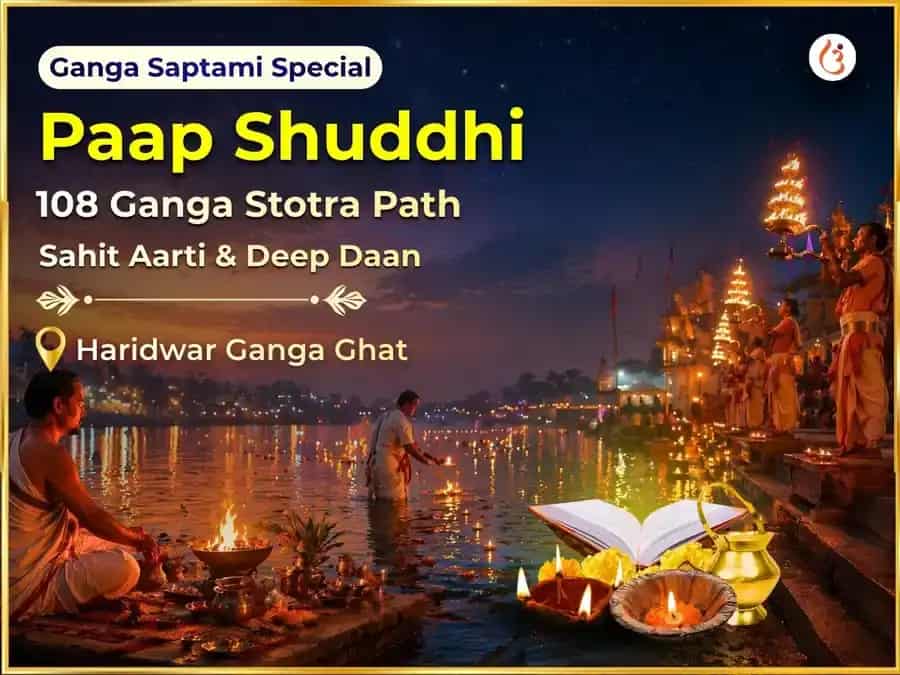 Ganga Saptami Special

Paap Shuddhi

108 Ganga Stotra Path

Sahit Aarti & Deep Daan

Haridwar Ganga Ghat